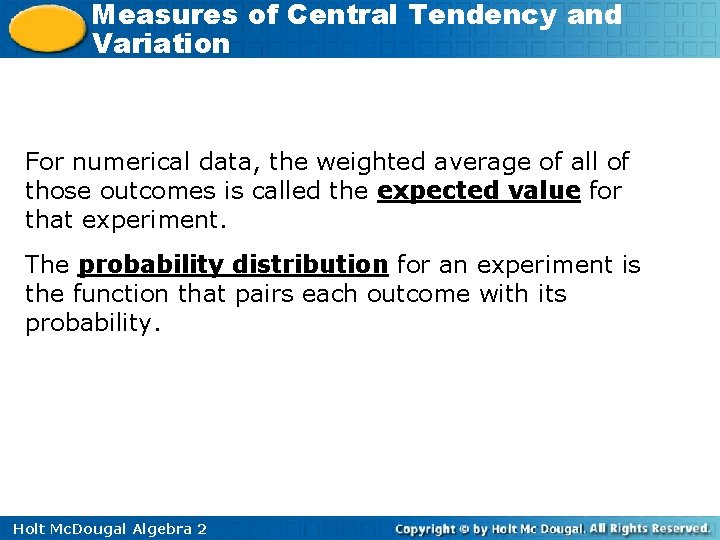 Measures of Central Tendency and Variation

For numerical data, the weighted average of all of those outcomes is called the expected value for that experiment.

The probability distribution for an experiment is the function that pairs each outcome with its probability.

Holt McDougal Algebra 2

Copyright © by Holt Mc Dougal. All Rights Reserved.